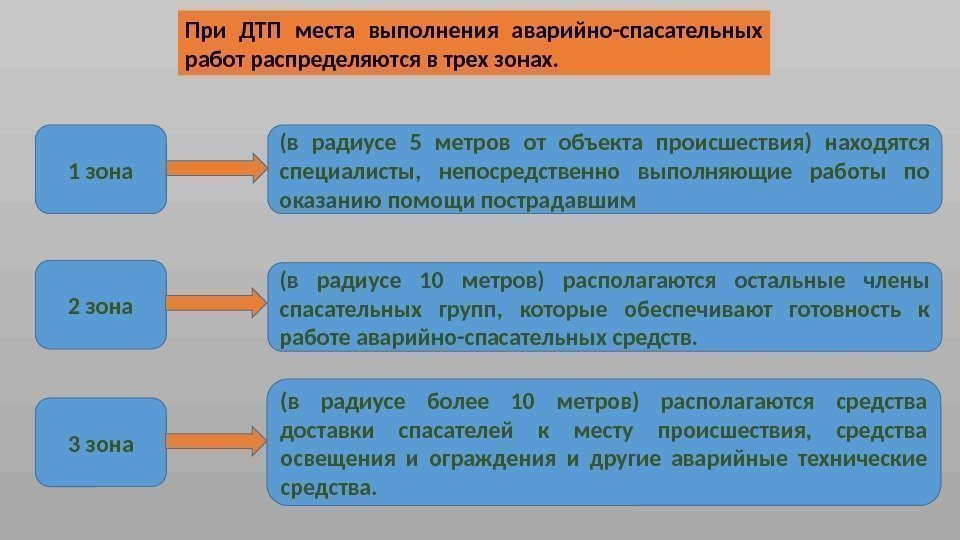 При ДТП места выполнения аварийно-спасательных работ распределяются в трех зонах.

1 зона

(в радиусе 5 метров от объекта происшествия) находятся специалисты, непосредственно выполняющие работы по оказанию помощи пострадавшим

2 зона

(в радиусе 10 метров) располагаются остальные члены спасательных групп, которые обеспечивают готовность к работе аварийно-спасательных средств.

3 зона

(в радиусе более 10 метров) располагаются средства доставки спасателей к месту происшествия, средства освещения и ограждения и другие аварийные технические средства.